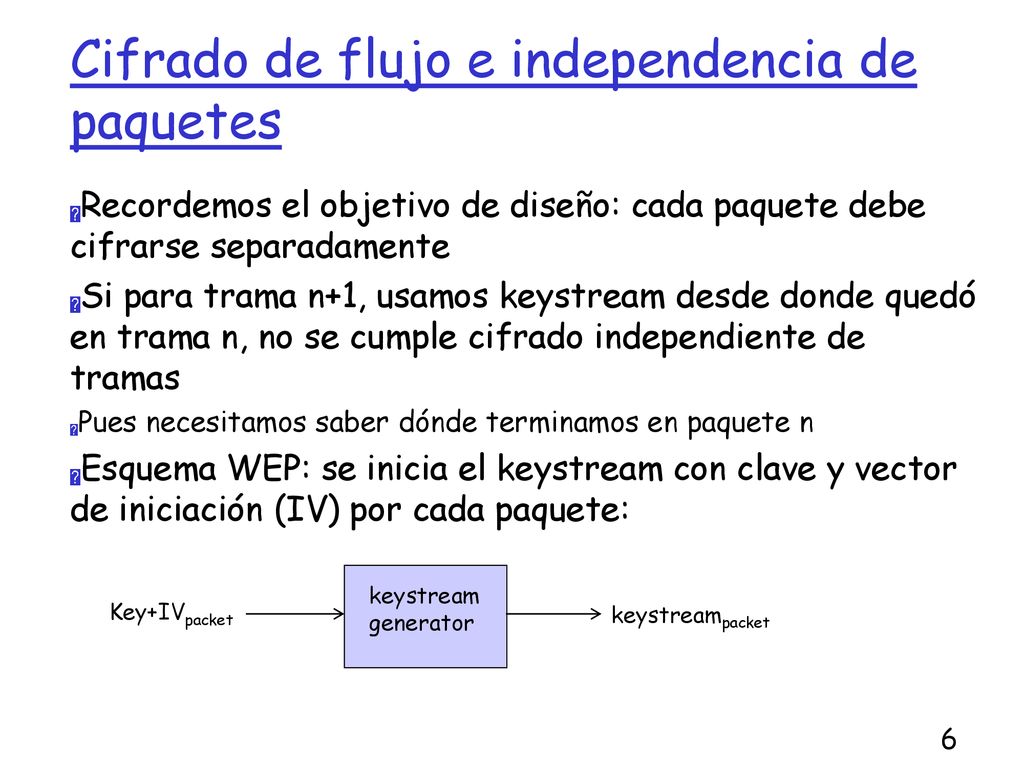 Cifrado de flujo e independencia de paquetes

Recordemos el objetivo de diseño: cada paquete debe cifrarse separadamente

Si para trama n+1, usamos keystream desde donde quedó en trama n, no se cumple cifrado independiente de tramas

Pues necesitamos saber dónde terminamos en paquete n

Esquema WEP: se inicia el keystream con clave y vector de iniciación (IV) por cada paquete:

Key+IV$_{packet}$

keystream generator

keystream$_{packet}$

6